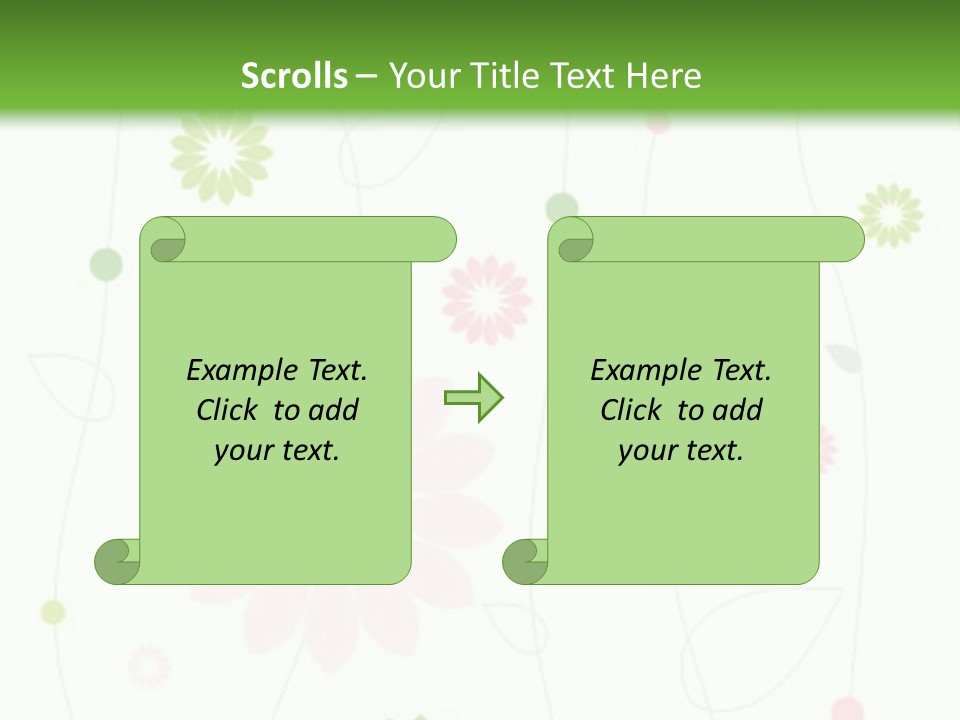 Scrolls – Your Title Text Here

Example Text. Click to add your text.

Example Text. Click to add your text.